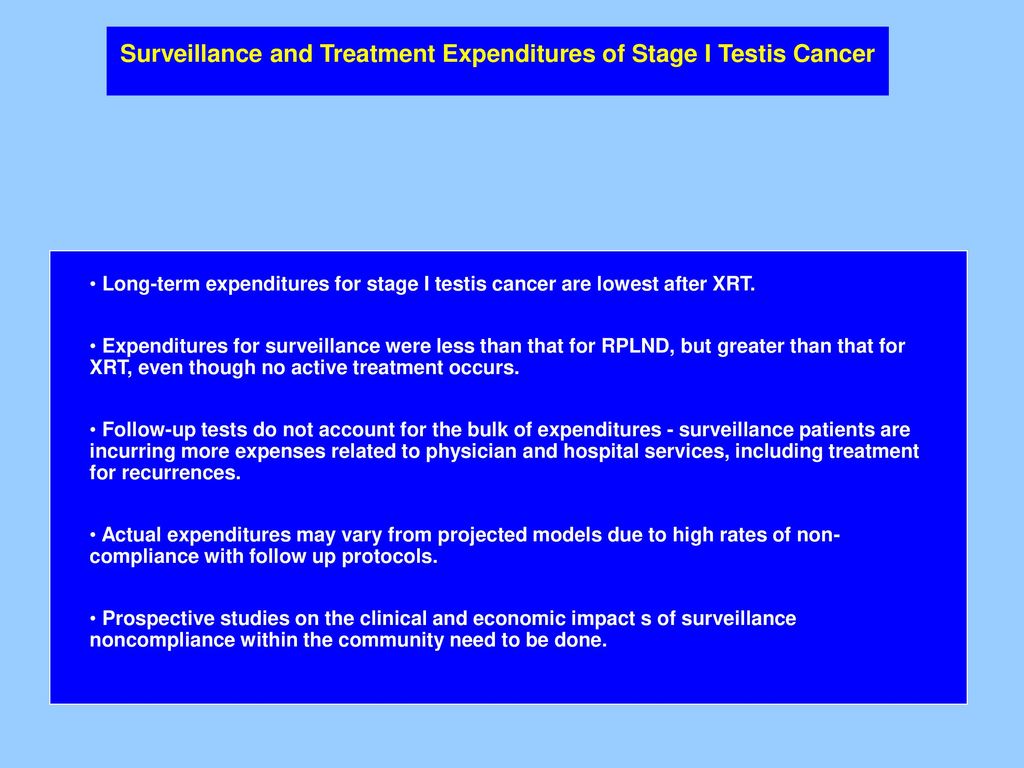 Surveillance and Treatment Expenditures of Stage I Testis Cancer

• Long-term expenditures for stage I testis cancer are lowest after XRT.

• Expenditures for surveillance were less than that for RPLND, but greater than that for XRT, even though no active treatment occurs.

• Follow-up tests do not account for the bulk of expenditures - surveillance patients are incurring more expenses related to physician and hospital services, including treatment for recurrences.

• Actual expenditures may vary from projected models due to high rates of non-compliance with follow up protocols.

• Prospective studies on the clinical and economic impact s of surveillance noncompliance within the community need to be done.